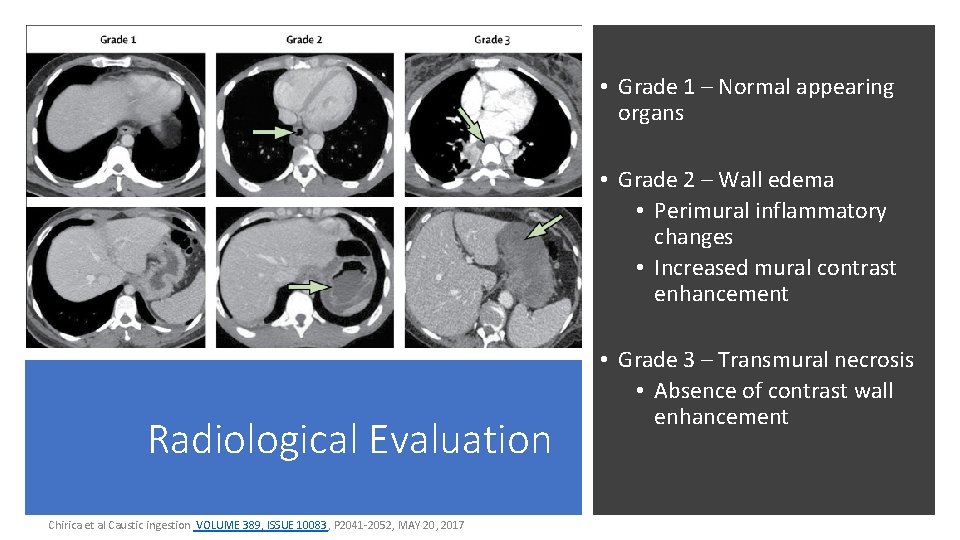 Grade 1
Grade 2
Grade 3

Radiological Evaluation

Chirica et al Caustic ingestion VOLUME 389, ISSUE 10083, P2041-2052, MAY 20, 2017

• Grade 1 – Normal appearing organs

• Grade 2 – Wall edema
• Perimural inflammatory changes
• Increased mural contrast enhancement

• Grade 3 – Transmural necrosis
• Absence of contrast wall enhancement